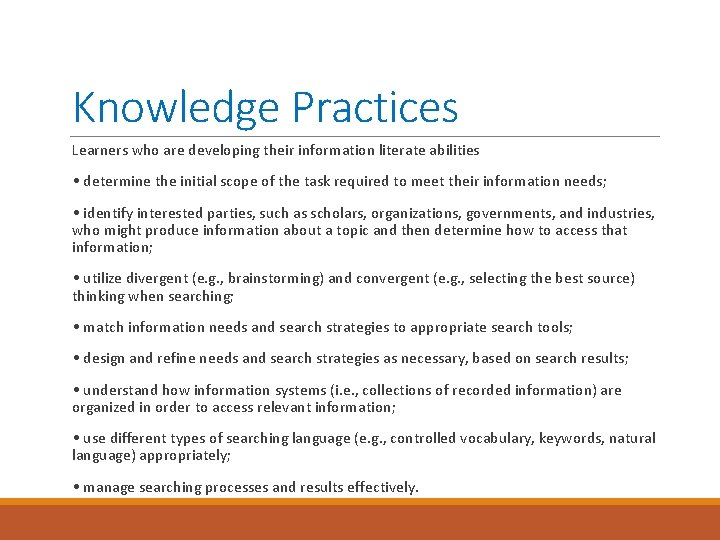 Knowledge Practices

Learners who are developing their information literate abilities

• determine the initial scope of the task required to meet their information needs;

• identify interested parties, such as scholars, organizations, governments, and industries, who might produce information about a topic and then determine how to access that information;

• utilize divergent (e.g., brainstorming) and convergent (e.g., selecting the best source) thinking when searching;

• match information needs and search strategies to appropriate search tools;

• design and refine needs and search strategies as necessary, based on search results;

• understand how information systems (i.e., collections of recorded information) are organized in order to access relevant information;

• use different types of searching language (e.g., controlled vocabulary, keywords, natural language) appropriately;

• manage searching processes and results effectively.